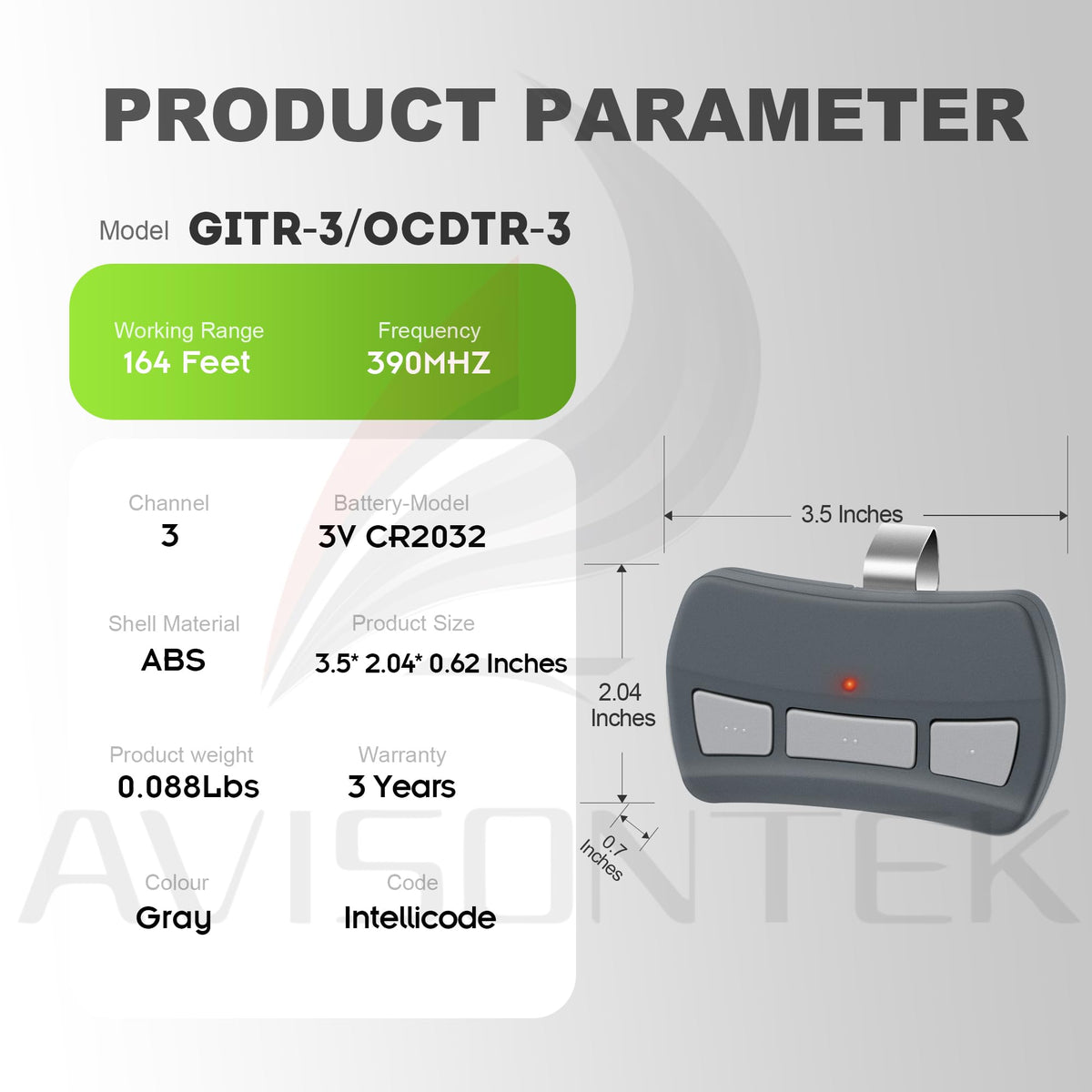 PRODUCT PARAMETER

Model GITR-3/OCDTR-3

Working Range
164 Feet

Frequency
390MHZ

Channel
3

Battery-Model
3V CR2032

Shell Material
ABS

Product Size
3.5* 2.04* 0.62 Inches

Product weight
0.088Lbs

Warranty
3 Years

Colour
Gray

Code
Intellicode

3.5 Inches

2.04 Inches

0.7 Inches

AVISONTEK